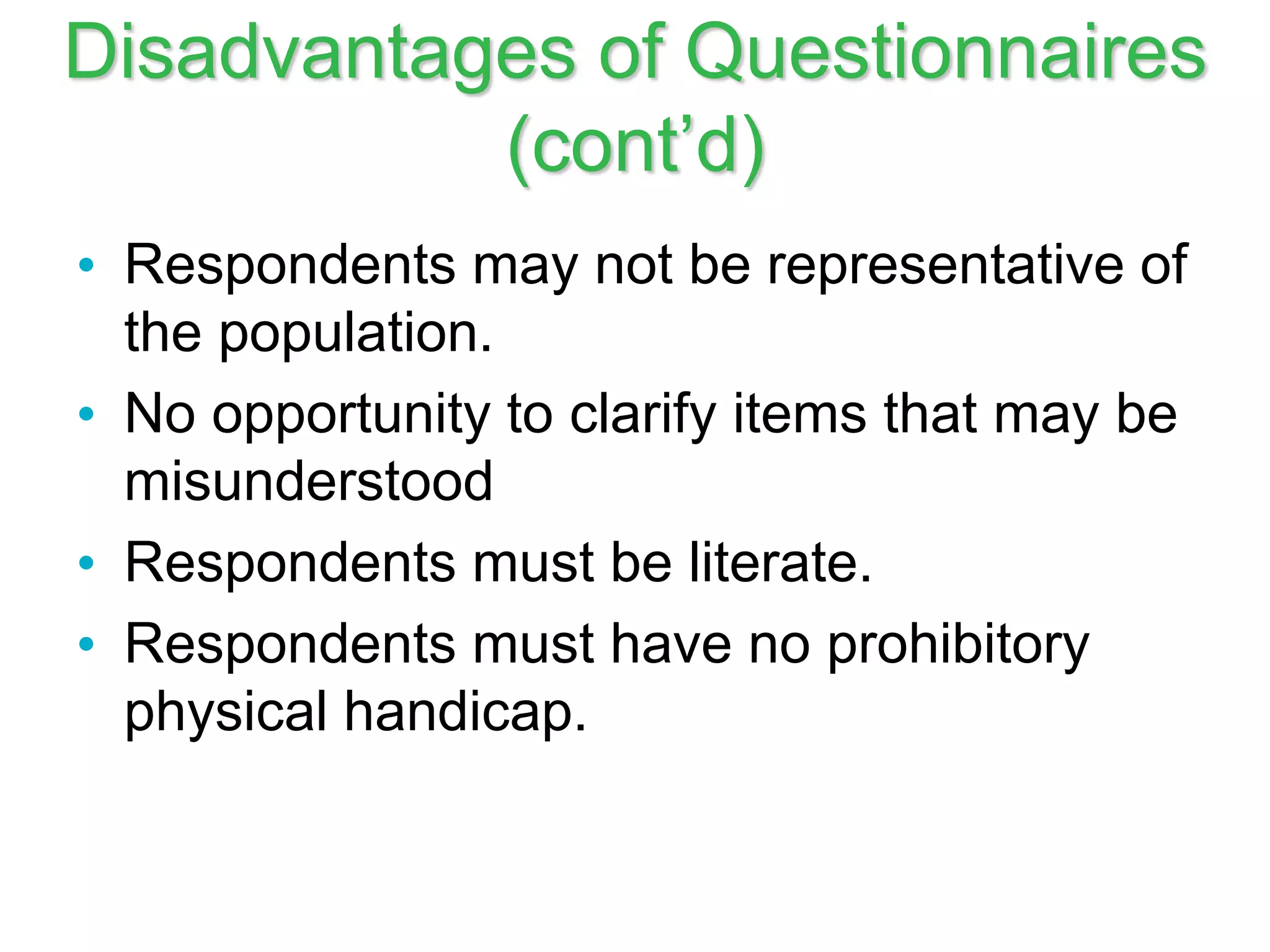 Disadvantages of Questionnaires (cont’d)

• Respondents may not be representative of the population.
• No opportunity to clarify items that may be misunderstood
• Respondents must be literate.
• Respondents must have no prohibitory physical handicap.